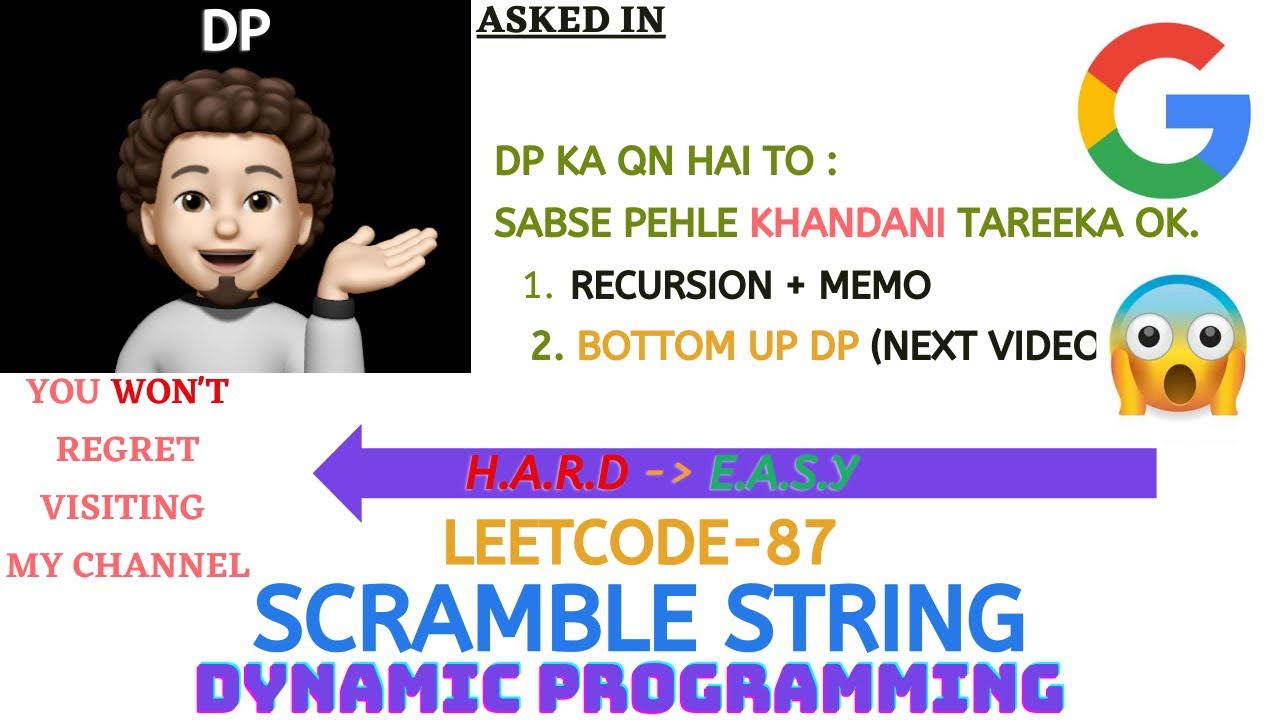 DP

ASKED IN

DP KA QN HAI TO :

SABSE PEHLE KHANDANI TAREEKA OK.

1. RECURSION + MEMO

2. BOTTOM UP DP (NEXT VIDEO

YOU WON'T REGRET VISITING MY CHANNEL

H.A.R.D -> E.A.S.Y

LEETCODE-87

SCRAMBLE STRING

DYNAMIC PROGRAMMING